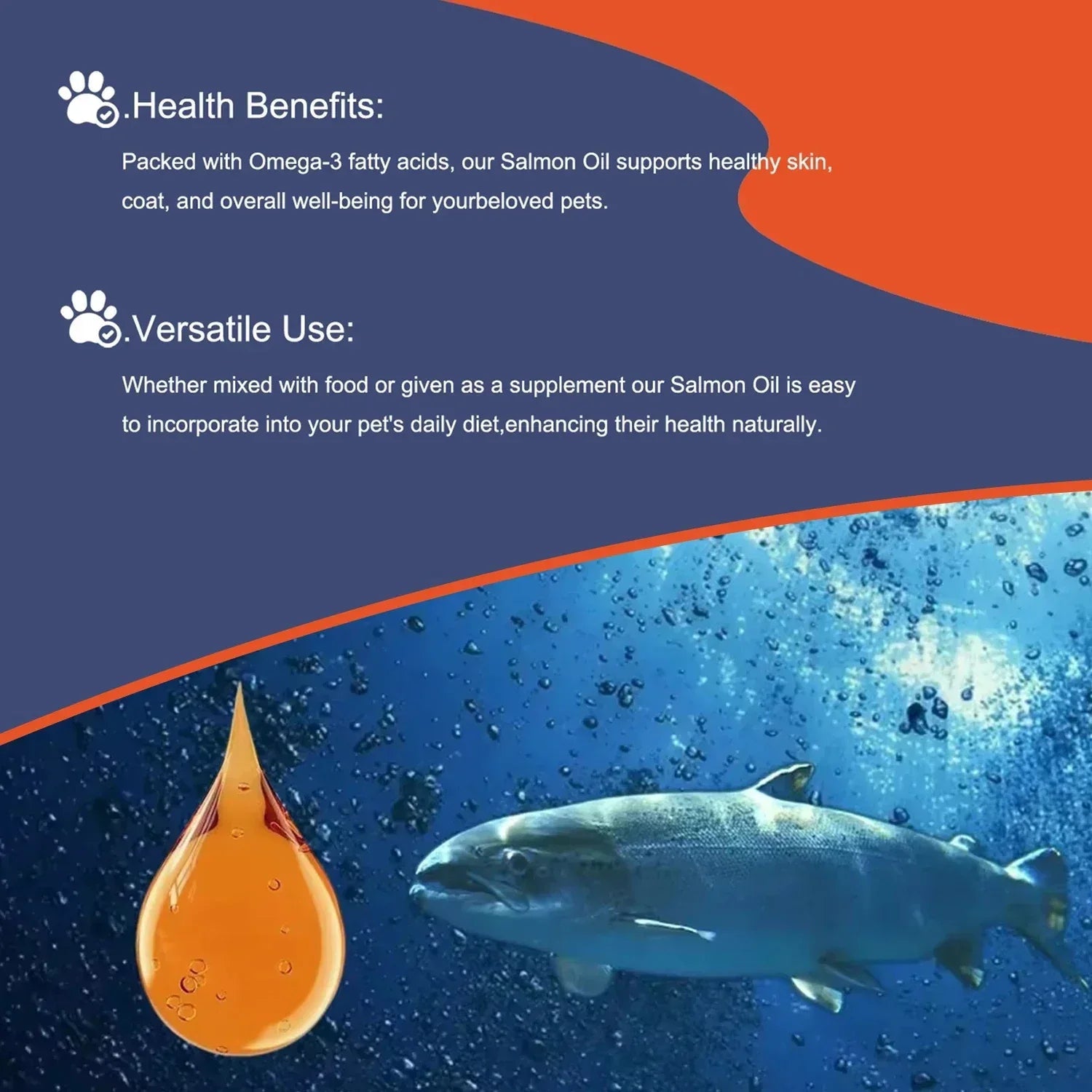 .Health Benefits:

Packed with Omega-3 fatty acids, our Salmon Oil supports healthy skin, coat, and overall well-being for yourbeloved pets.

.Versatile Use:

Whether mixed with food or given as a supplement our Salmon Oil is easy to incorporate into your pet's daily diet,enhancing their health naturally.